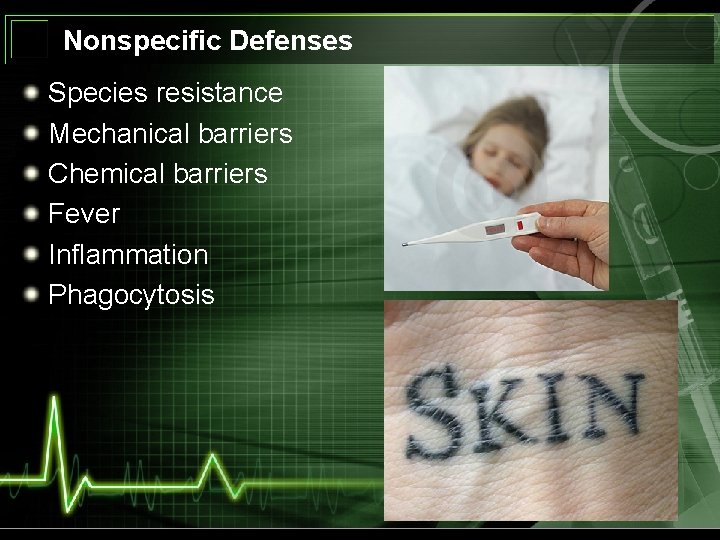 Nonspecific Defenses

- Species resistance
- Mechanical barriers
- Chemical barriers
- Fever
- Inflammation
- Phagocytosis

SKIN